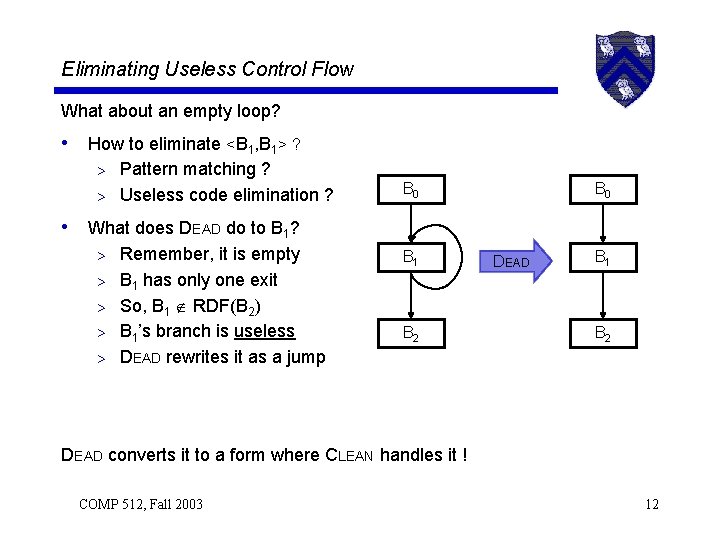 Eliminating Useless Control Flow

What about an empty loop?

• How to eliminate $<B_1,B_1>$ ?
  > Pattern matching ?
  > Useless code elimination ?

• What does DEAD do to $B_1$?
  > Remember, it is empty
  > $B_1$ has only one exit
  > So, $B_1 \notin RDF(B_2)$
  > $B_1$'s branch is useless
  > DEAD rewrites it as a jump

$B_0$

$B_1$

$B_2$

DEAD

$B_0$

$B_1$

$B_2$

DEAD converts it to a form where CLEAN handles it !

COMP 512, Fall 2003

12